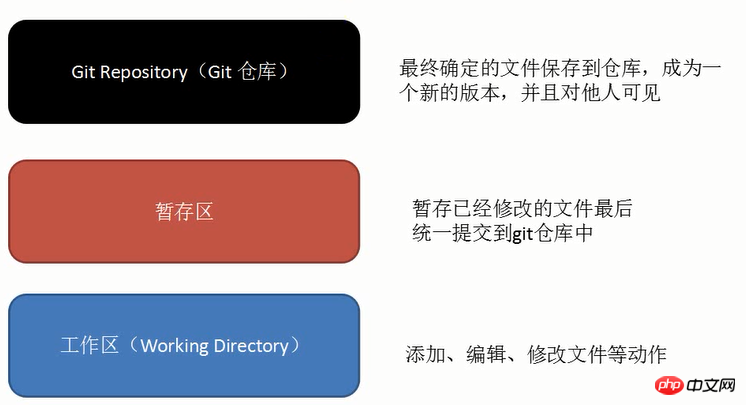 Git Repository（Git 仓库）

最终确定的文件保存到仓库，成为一个新的版本，并且对他人可见

暂存区

暂存已经修改的文件最后统一提交到git仓库中

工作区（Working Directory）

添加、编辑、修改文件等动作

php 中文网